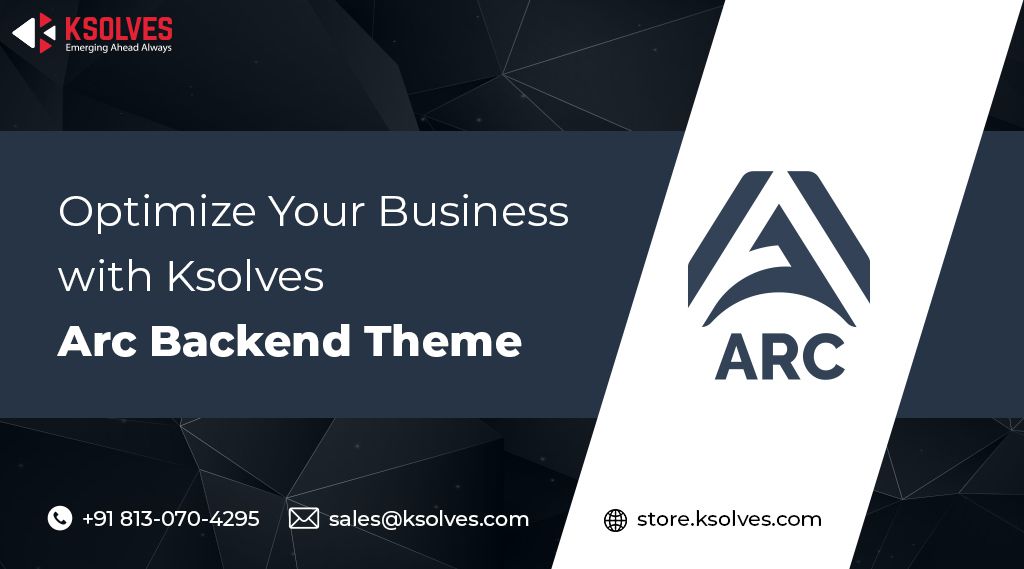 KSOLVES
Emerging Ahead Always

Optimize Your Business with Ksolves
Arc Backend Theme

ARC

+91 813-070-4295 sales@ksolves.com store.ksolves.com